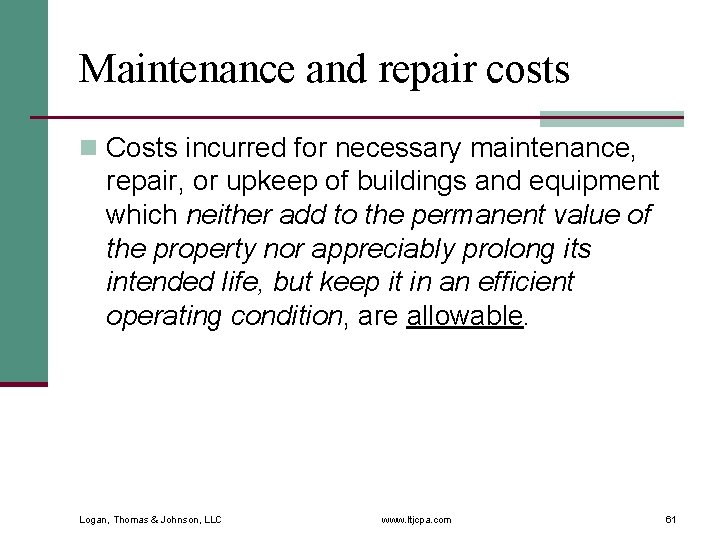 Maintenance and repair costs

Costs incurred for necessary maintenance, repair, or upkeep of buildings and equipment which neither add to the permanent value of the property nor appreciably prolong its intended life, but keep it in an efficient operating condition, are allowable.

Logan, Thomas & Johnson, LLC

www.ltjcpa.com

61